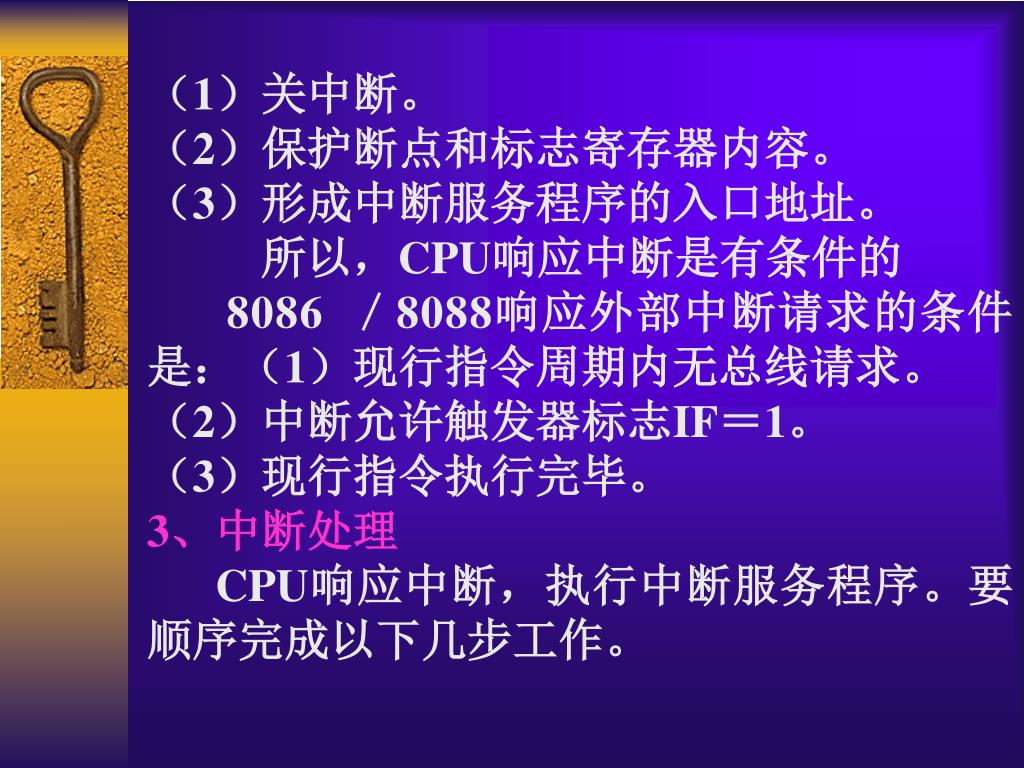 （1）关中断。
（2）保护断点和标志寄存器内容。
（3）形成中断服务程序的入口地址。

所以，CPU响应中断是有条件的

8086 ／8088响应外部中断请求的条件是：（1）现行指令周期内无总线请求。
（2）中断允许触发器标志IF＝1。
（3）现行指令执行完毕。

3、中断处理

CPU响应中断，执行中断服务程序。要顺序完成以下几步工作。